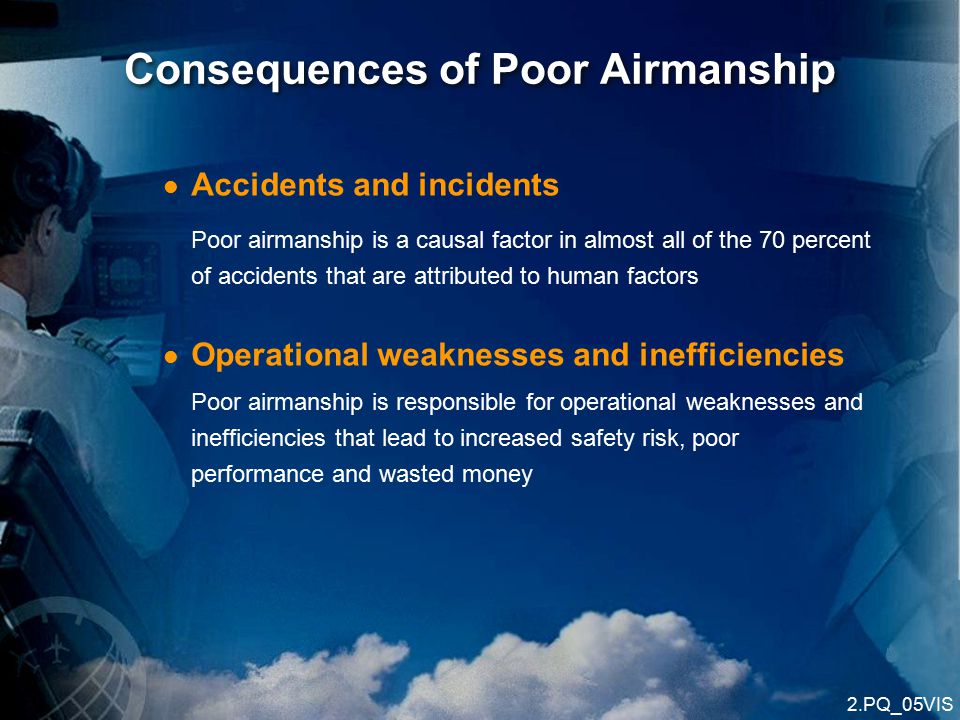 Consequences of Poor Airmanship

• Accidents and incidents

Poor airmanship is a causal factor in almost all of the 70 percent of accidents that are attributed to human factors

• Operational weaknesses and inefficiencies

Poor airmanship is responsible for operational weaknesses and inefficiencies that lead to increased safety risk, poor performance and wasted money

2.PQ_05VIS